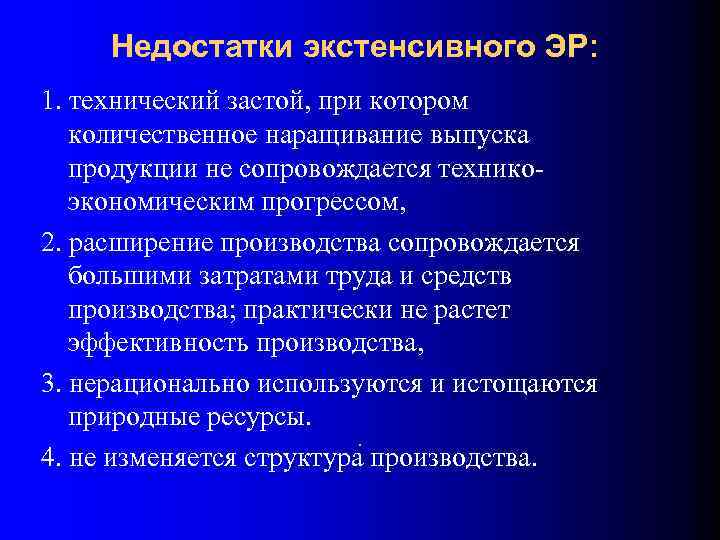 Недостатки экстенсивного ЭР:

1. технический застой, при котором количественное наращивание выпуска продукции не сопровождается технико-экономическим прогрессом,

2. расширение производства сопровождается большими затратами труда и средств производства; практически не растет эффективность производства,

3. нерационально используются и истощаются природные ресурсы.

4. не изменяется структура производства.